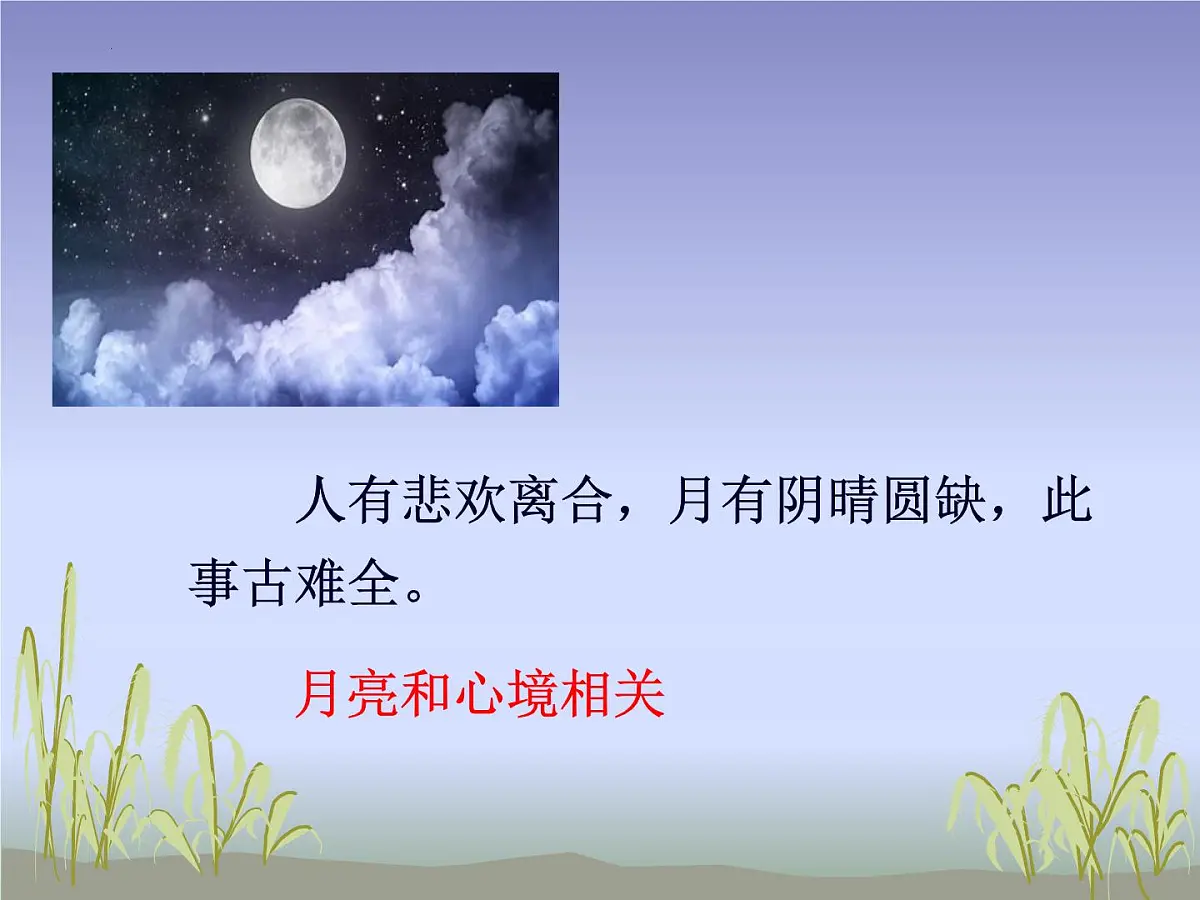 人有悲欢离合，月有阴晴圆缺，此事古难全。

月亮和心境相关